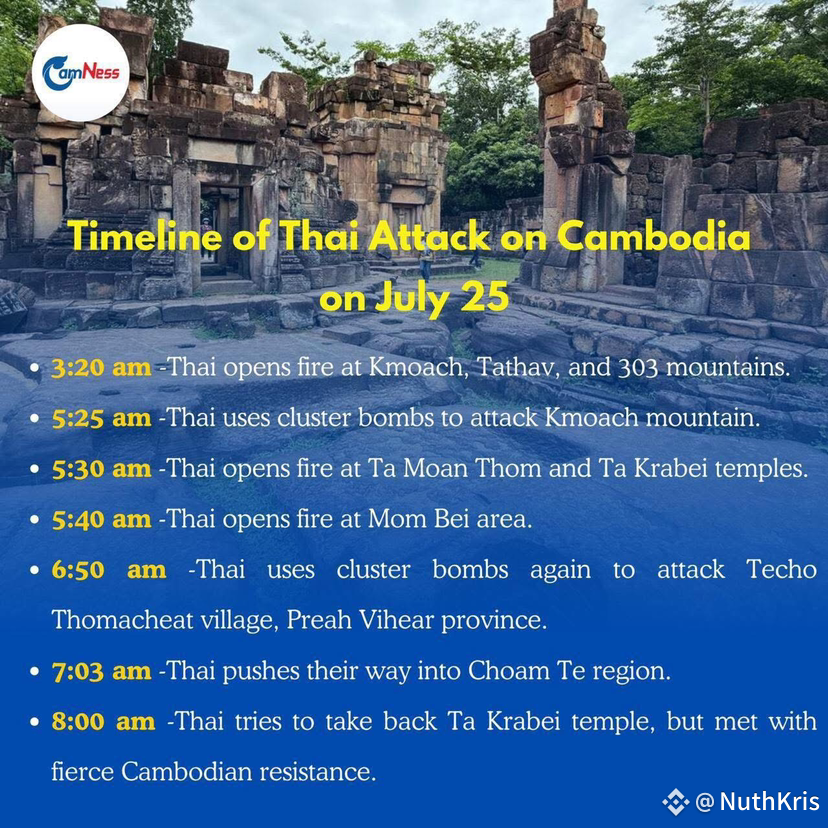 CamNess

Timeline of Thai Attack on Cambodia on July 25

• 3:20 am -Thai opens fire at Kmoach, Tathav, and 303 mountains.
• 5:25 am -Thai uses cluster bombs to attack Kmoach mountain.
• 5:30 am -Thai opens fire at Ta Moan Thom and Ta Krabei temples.
• 5:40 am -Thai opens fire at Mom Bei area.
• 6:50 am -Thai uses cluster bombs again to attack Techo Thomacheat village, Preah Vihear province.
• 7:03 am -Thai pushes their way into Choam Te region.
• 8:00 am -Thai tries to take back Ta Krabei temple, but met with fierce Cambodian resistance.

@ NuthKris